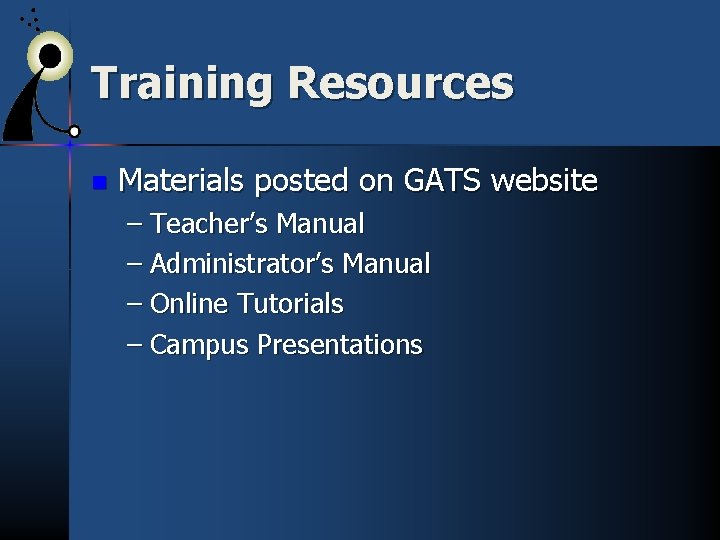 Training Resources

Materials posted on GATS website
– Teacher’s Manual
– Administrator’s Manual
– Online Tutorials
– Campus Presentations